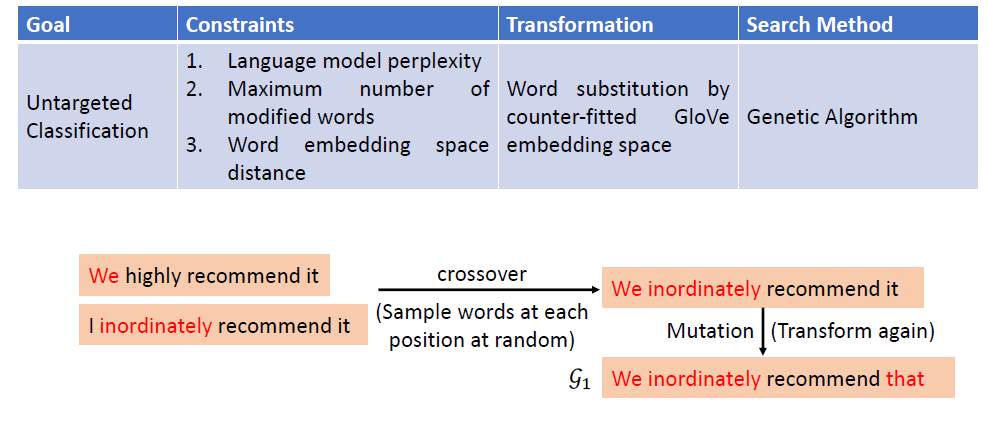 | Goal | Constraints | Transformation | Search Method |
|---|---|---|---|
| Untargeted Classification | 1. Language model perplexity 2. Maximum number of modified words 3. Word embedding space distance | Word substitution by counter-fitted GloVe embedding space | Genetic Algorithm |

We highly recommend it

I inordinately recommend it

crossover

(Sample words at each position at random)

We inordinately recommend it

Mutation (Transform again)

$\mathcal{G}_1$ We inordinately recommend that